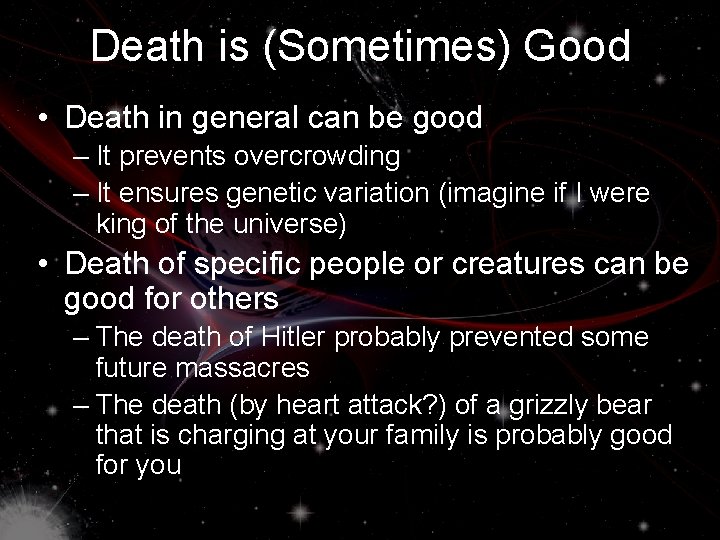 Death is (Sometimes) Good

• Death in general can be good
– It prevents overcrowding
– It ensures genetic variation (imagine if I were king of the universe)

• Death of specific people or creatures can be good for others
– The death of Hitler probably prevented some future massacres
– The death (by heart attack?) of a grizzly bear that is charging at your family is probably good for you